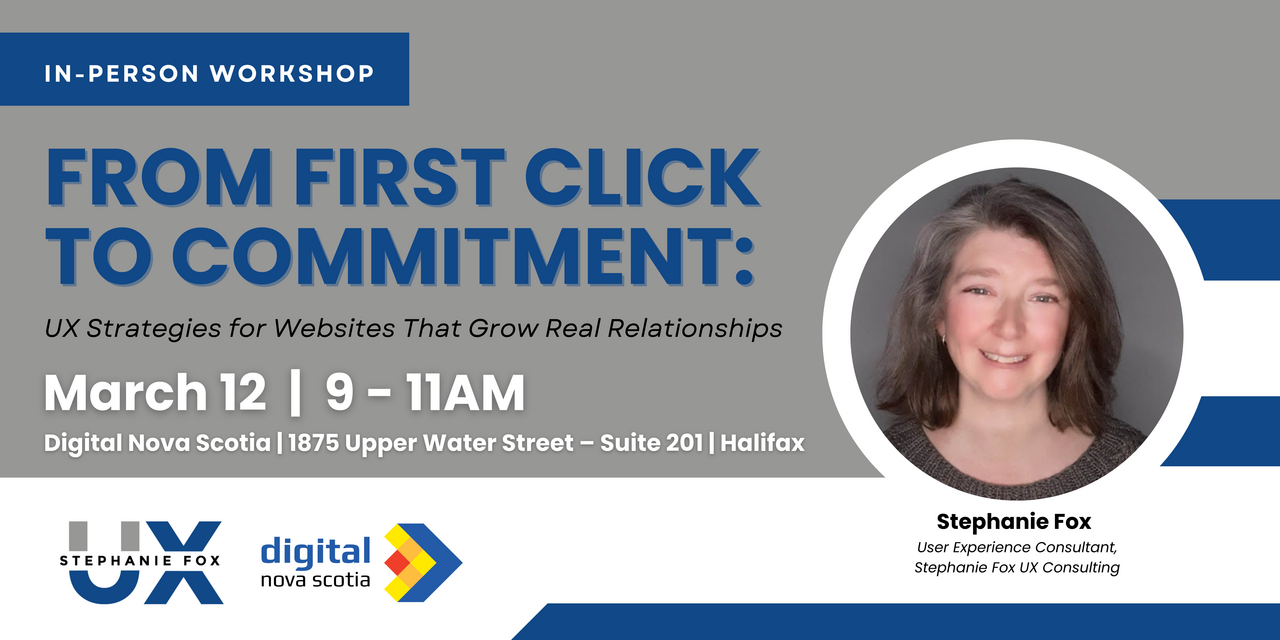 IN-PERSON WORKSHOP

FROM FIRST CLICK TO COMMITMENT:

UX Strategies for Websites That Grow Real Relationships

March 12 | 9 - 11AM

Digital Nova Scotia | 1875 Upper Water Street – Suite 201 | Halifax

UX STEPHANIE FOX

digital nova scotia

Stephanie Fox
User Experience Consultant, Stephanie Fox UX Consulting